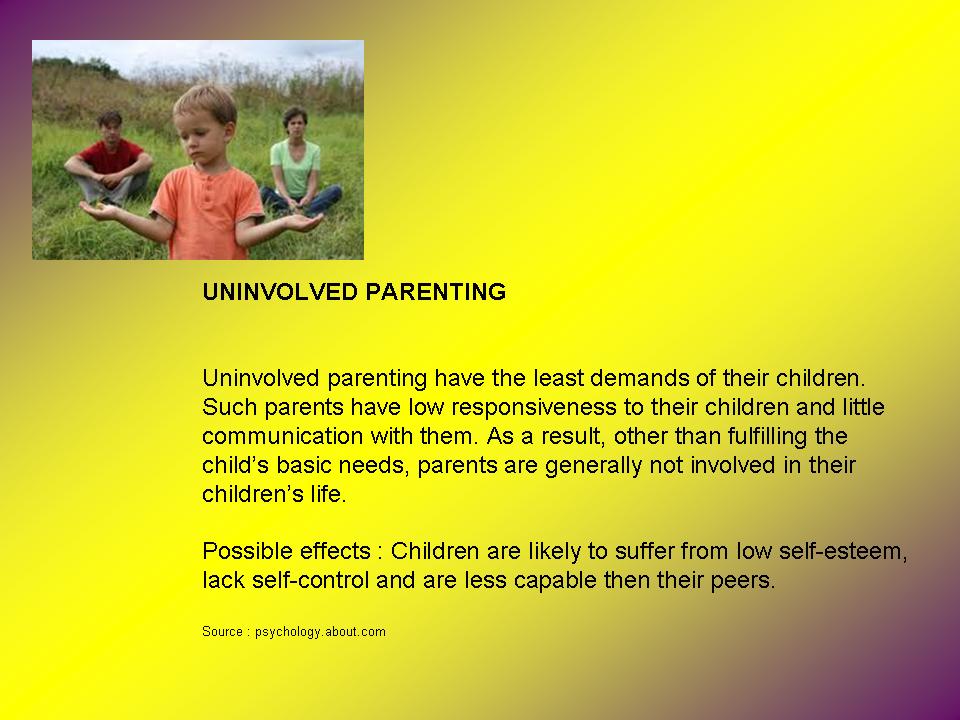 UNINVOLVED PARENTING

Uninvolved parenting have the least demands of their children. Such parents have low responsiveness to their children and little communication with them. As a result, other than fulfilling the child's basic needs, parents are generally not involved in their children's life.

Possible effects : Children are likely to suffer from low self-esteem, lack self-control and are less capable then their peers.

Source : psychology.about.com